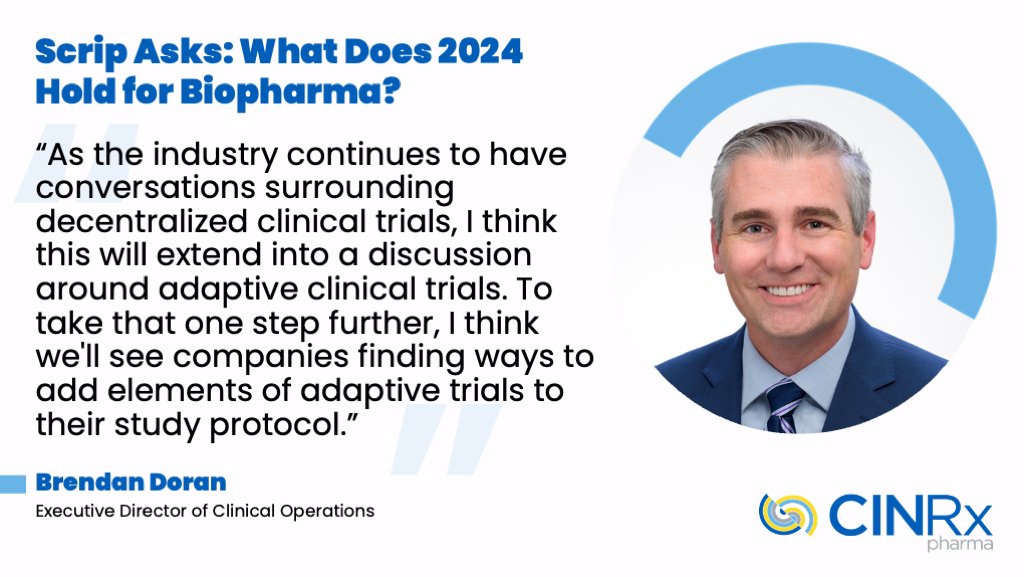 Scrip Asks: What Does 2024 Hold for Biopharma?

“As the industry continues to have conversations surrounding decentralized clinical trials, I think this will extend into a discussion around adaptive clinical trials. To take that one step further, I think we'll see companies finding ways to add elements of adaptive trials to their study protocol.”

Brendan Doran
Executive Director of Clinical Operations

CINRx pharma